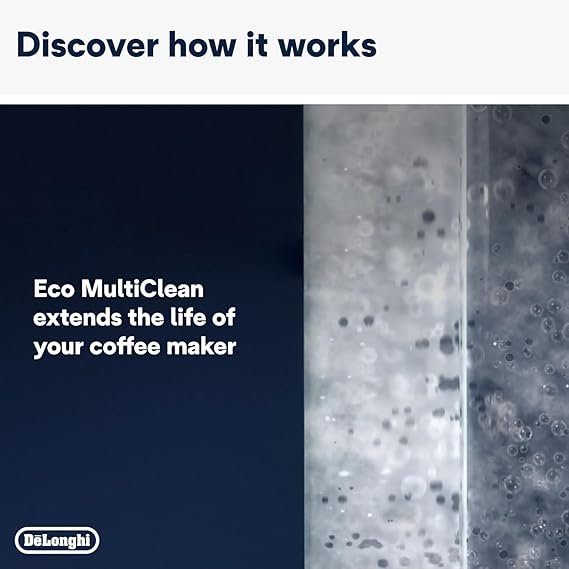 Discover how it works

Eco MultiClean extends the life of your coffee maker

DēLonghi